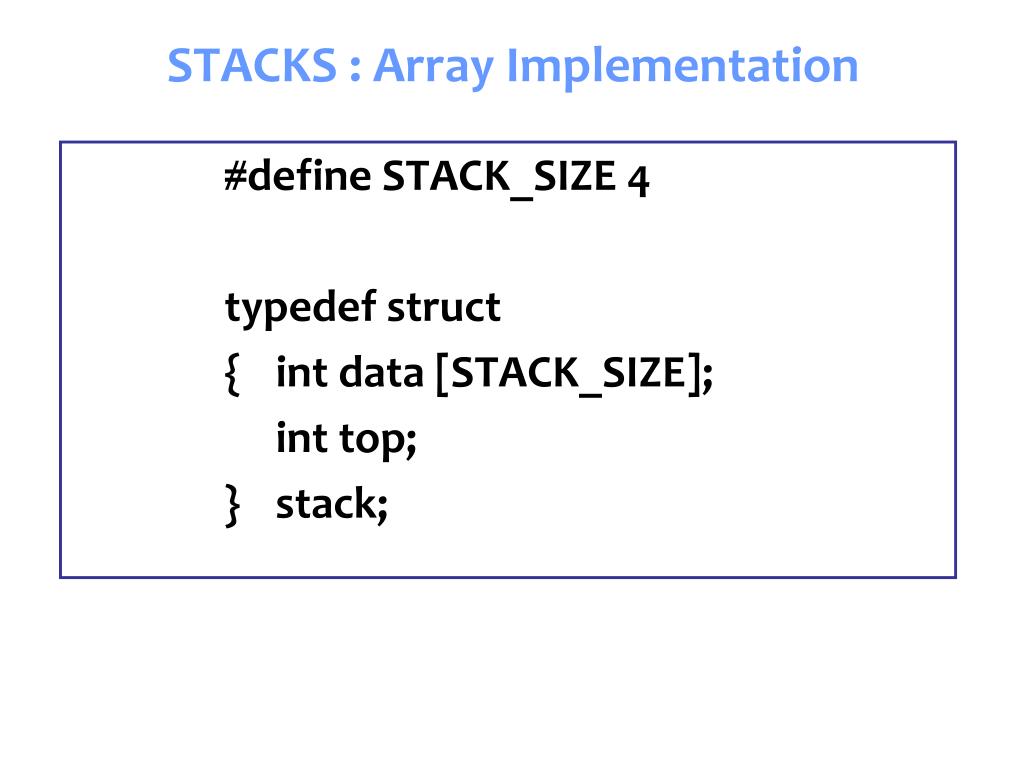 STACKS : Array Implementation

#define STACK_SIZE 4

typedef struct
{ int data [STACK_SIZE];
int top;
} stack;